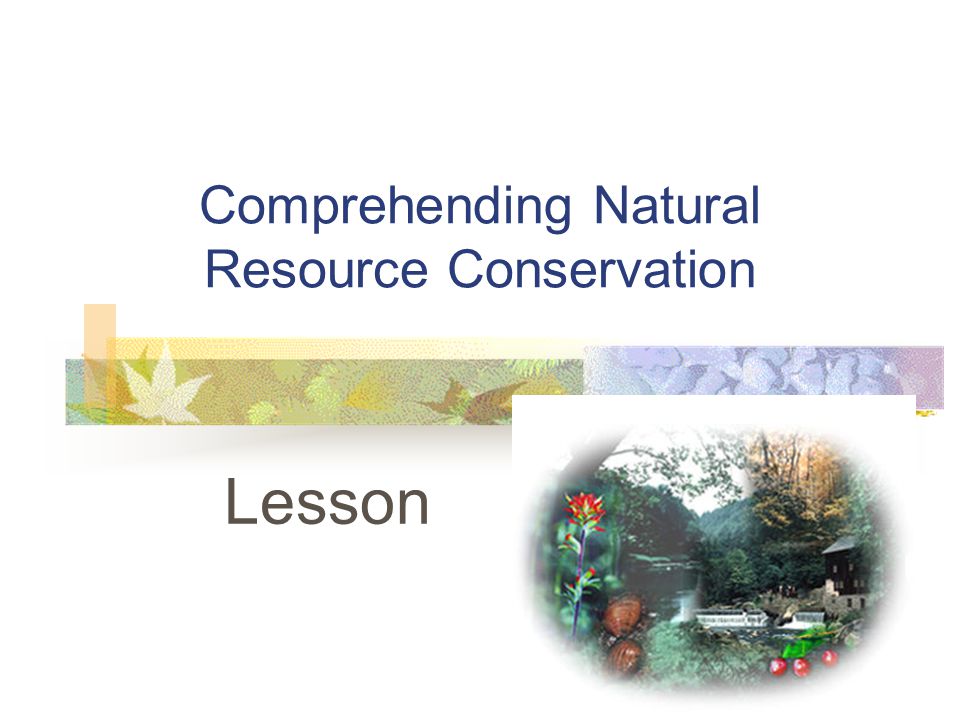 Comprehending Natural Resource Conservation

Lesson